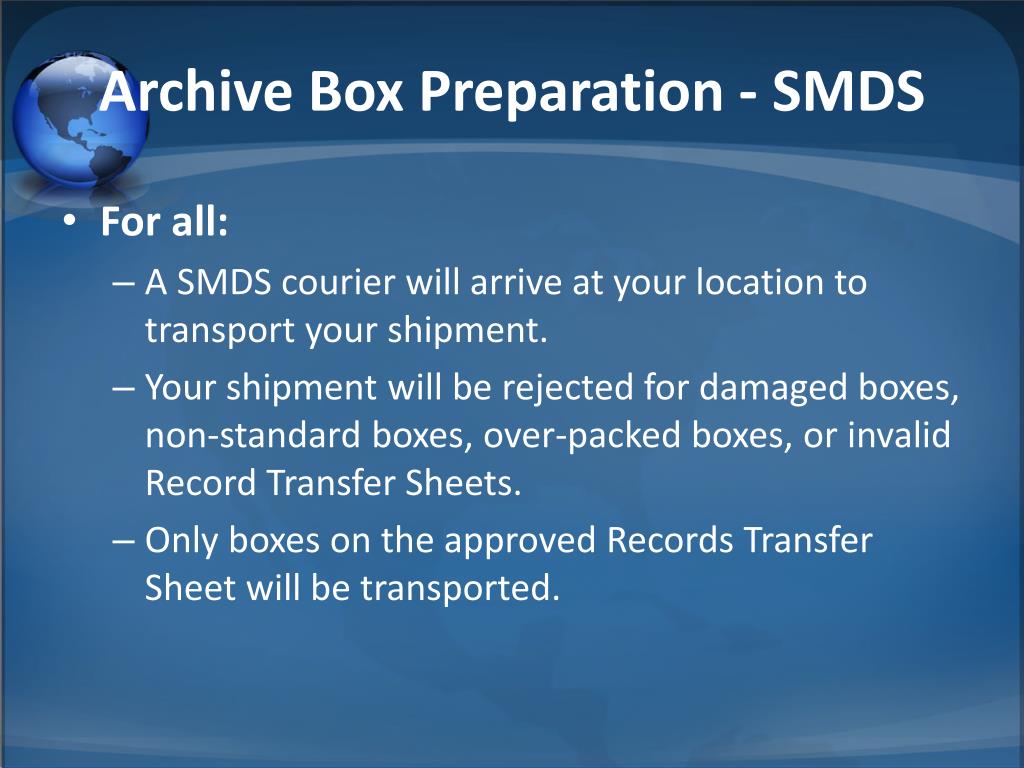 Archive Box Preparation - SMDS

• For all:

– A SMDS courier will arrive at your location to transport your shipment.

– Your shipment will be rejected for damaged boxes, non-standard boxes, over-packed boxes, or invalid Record Transfer Sheets.

– Only boxes on the approved Records Transfer Sheet will be transported.